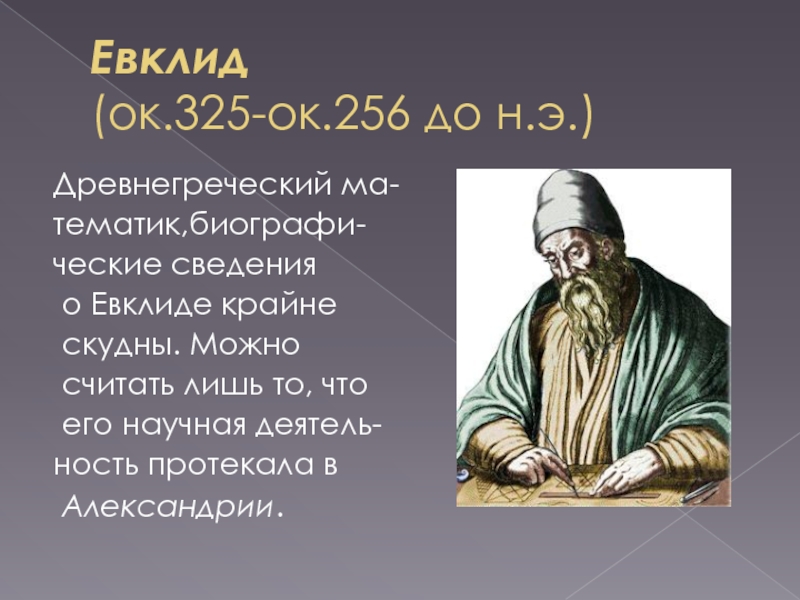 Евклид
(ок.325-ок.256 до н.э.)

Древнегреческий математик,биографические сведения о Евклиде крайне скудны. Можно считать лишь то, что его научная деятельность протекала в Александрии.